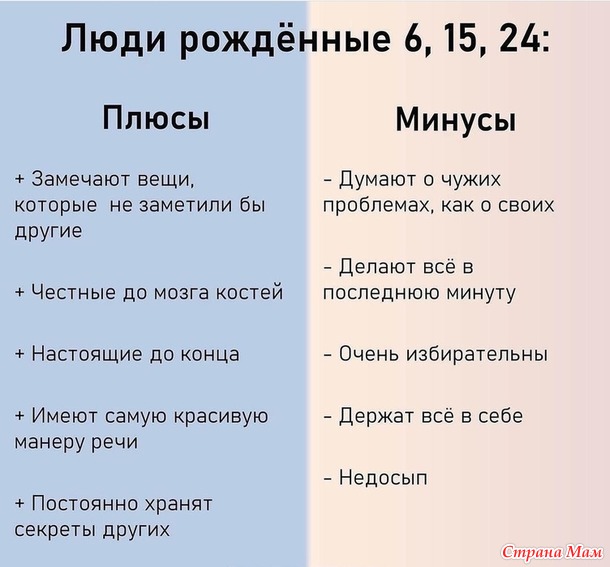 Люди рождённые 6, 15, 24:

Плюсы

+ Замечают вещи, которые не заметили бы другие

+ Честные до мозга костей

+ Настоящие до конца

+ Имеют самую красивую манеру речи

+ Постоянно хранят секреты других

Минусы

- Думают о чужих проблемах, как о своих

- Делают всё в последнюю минуту

- Очень избирательны

- Держат всё в себе

- Недосып

Страна Мам